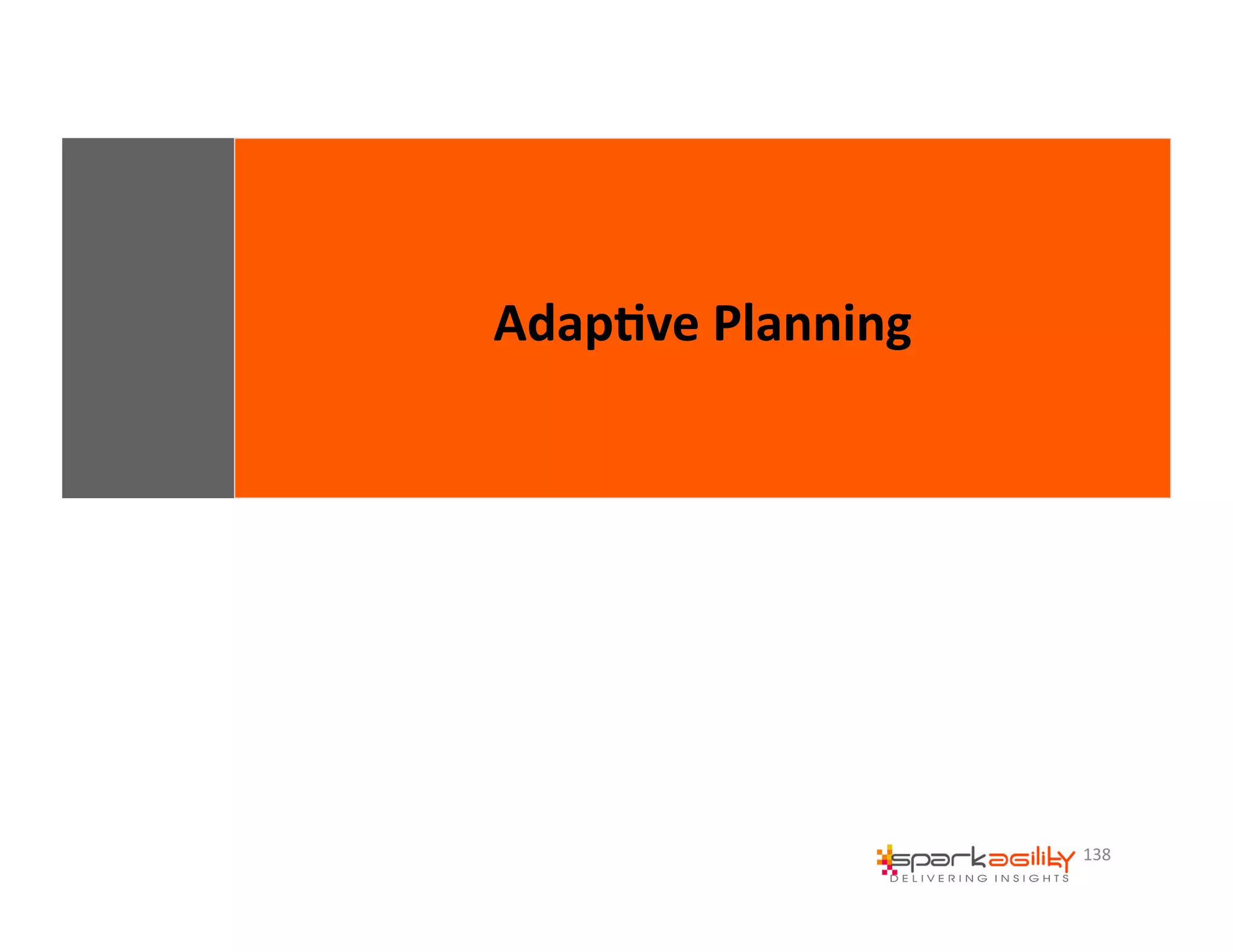 Adaptive Planning

sparkagility
DELIVERING INSIGHTS
138